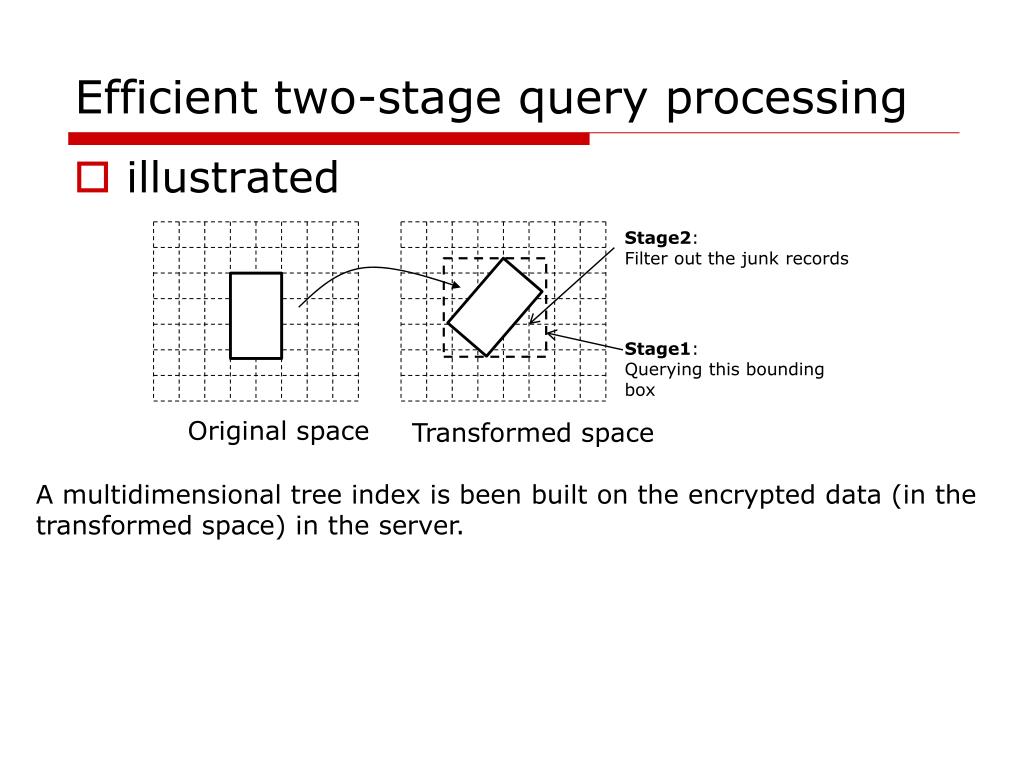 Efficient two-stage query processing

illustrated

Stage2:
Filter out the junk records

Stage1:
Querying this bounding box

Original space

Transformed space

A multidimensional tree index is been built on the encrypted data (in the transformed space) in the server.